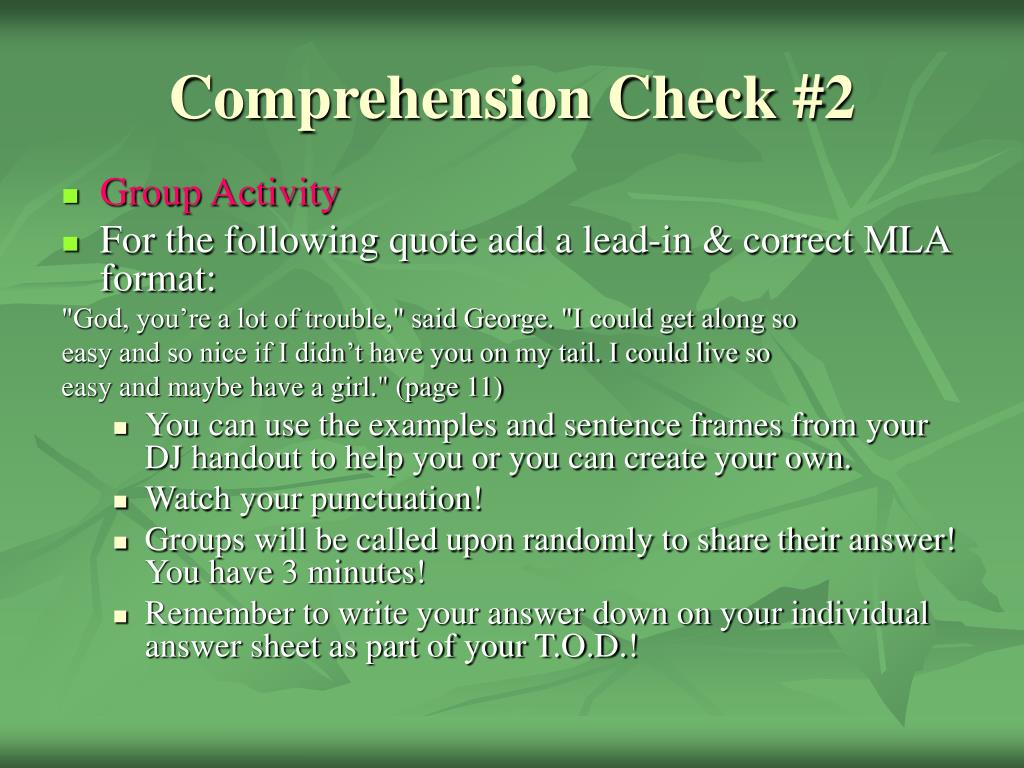 Comprehension Check #2

- Group Activity
- For the following quote add a lead-in & correct MLA format:

"God, you’re a lot of trouble," said George. "I could get along so easy and so nice if I didn’t have you on my tail. I could live so easy and maybe have a girl." (page 11)

- You can use the examples and sentence frames from your DJ handout to help you or you can create your own.
- Watch your punctuation!
- Groups will be called upon randomly to share their answer! You have 3 minutes!
- Remember to write your answer down on your individual answer sheet as part of your T.O.D.!